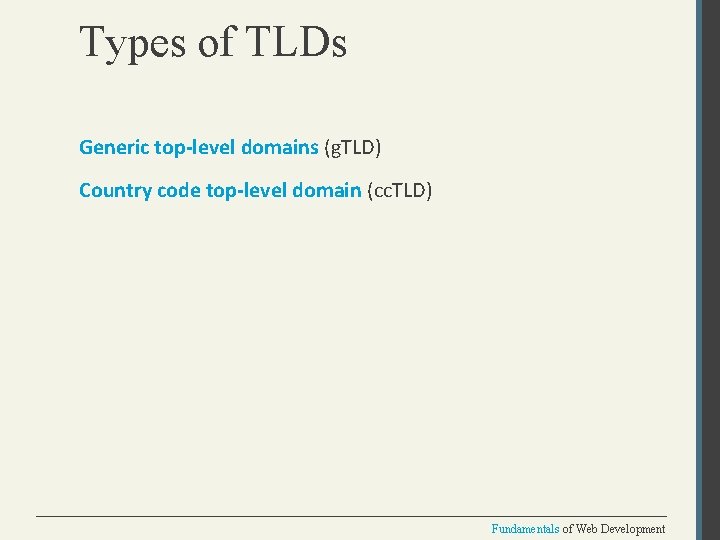 Types of TLDs

Generic top-level domains (gTLD)

Country code top-level domain (ccTLD)

Fundamentals of Web Development